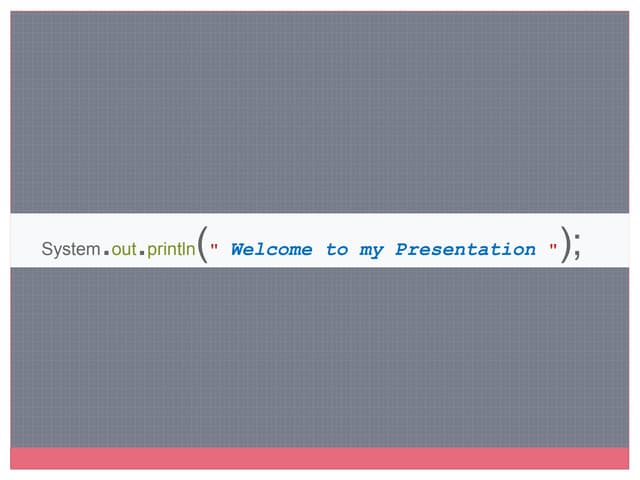 System.out.println(" Welcome to my Presentation ");